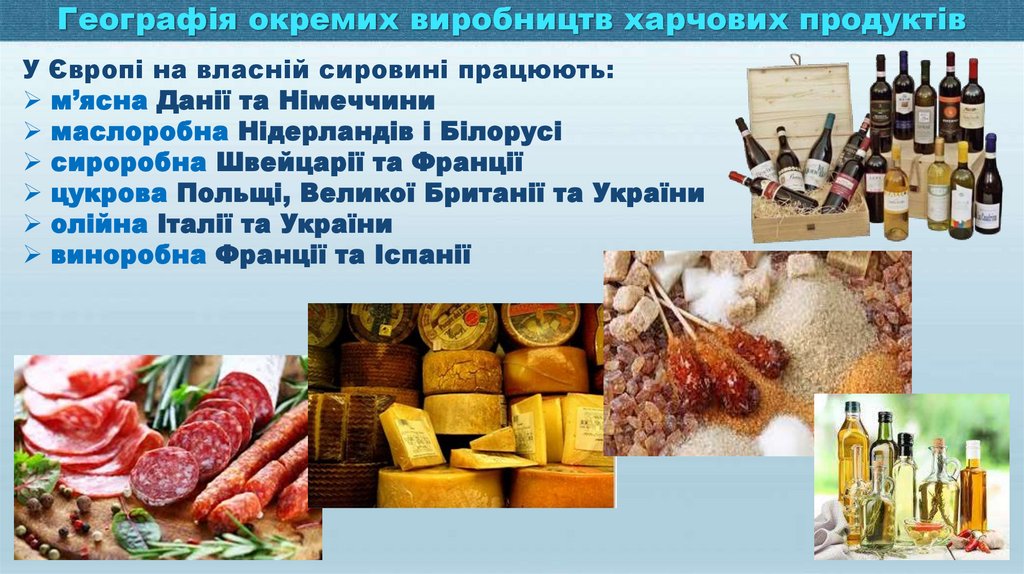 Географія окремих виробництв харчових продуктів

У Європі на власній сировині працюють:
➢ м'ясна Данії та Німеччини
➢ маслоробна Нідерландів і Білорусі
➢ сироробна Швейцарії та Франції
➢ цукрова Польщі, Великої Британії та України
➢ олійна Італії та України
➢ виноробна Франції та Іспанії